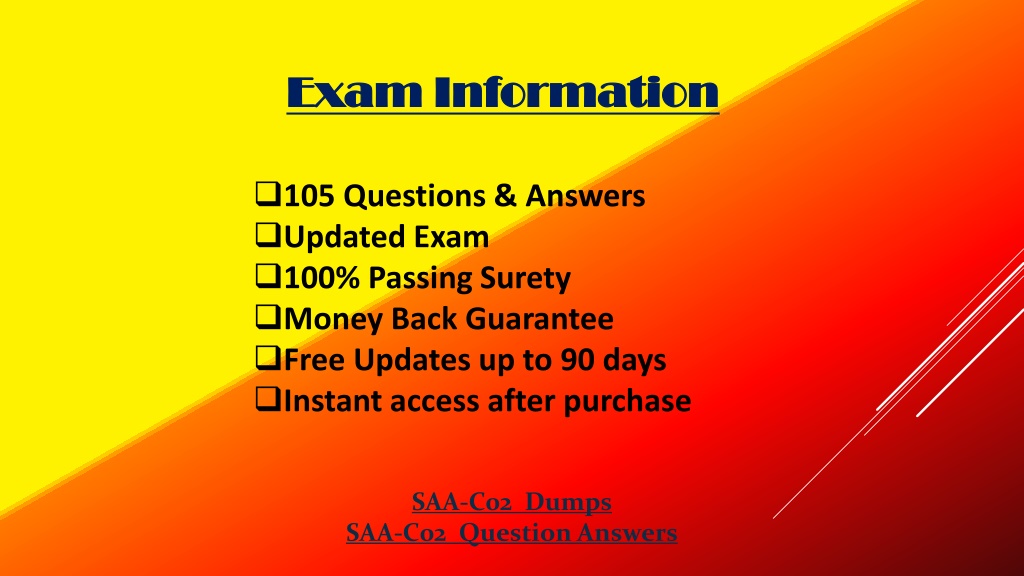 Exam Information

❑105 Questions & Answers
❑Updated Exam
❑100% Passing Surety
❑Money Back Guarantee
❑Free Updates up to 90 days
❑Instant access after purchase

SAA-C02 Dumps
SAA-C02 Question Answers